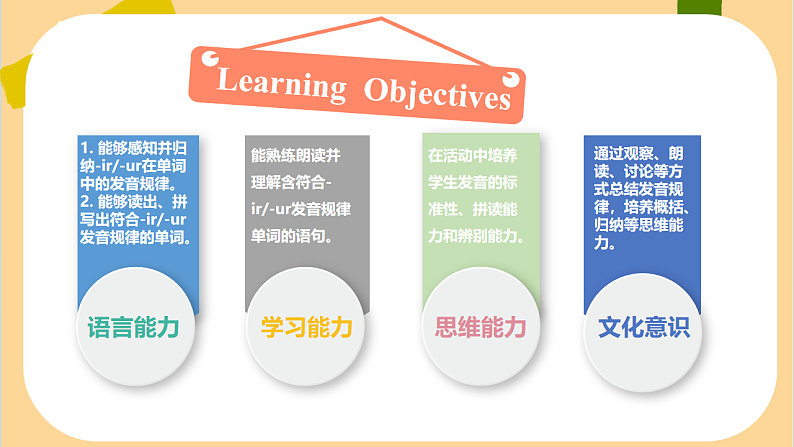 Learning Objectives

1. 能够感知并归纳-ir/-ur在单词中的发音规律。
2. 能够读出、拼写出符合-ir/-ur发音规律的单词。

语言能力

能熟练朗读并理解含符合-ir/-ur发音规律单词的语句。

学习能力

在活动中培养学生发音的标准性、拼读能力和辨别能力。

思维能力

通过观察、朗读、讨论等方式总结发音规律，培养概括、归纳等思维能力。

文化意识